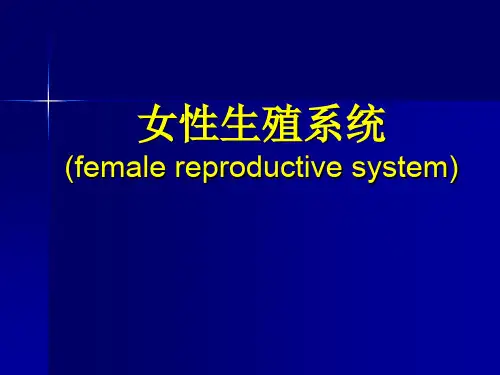 女性生殖系统
(female reproductive system)